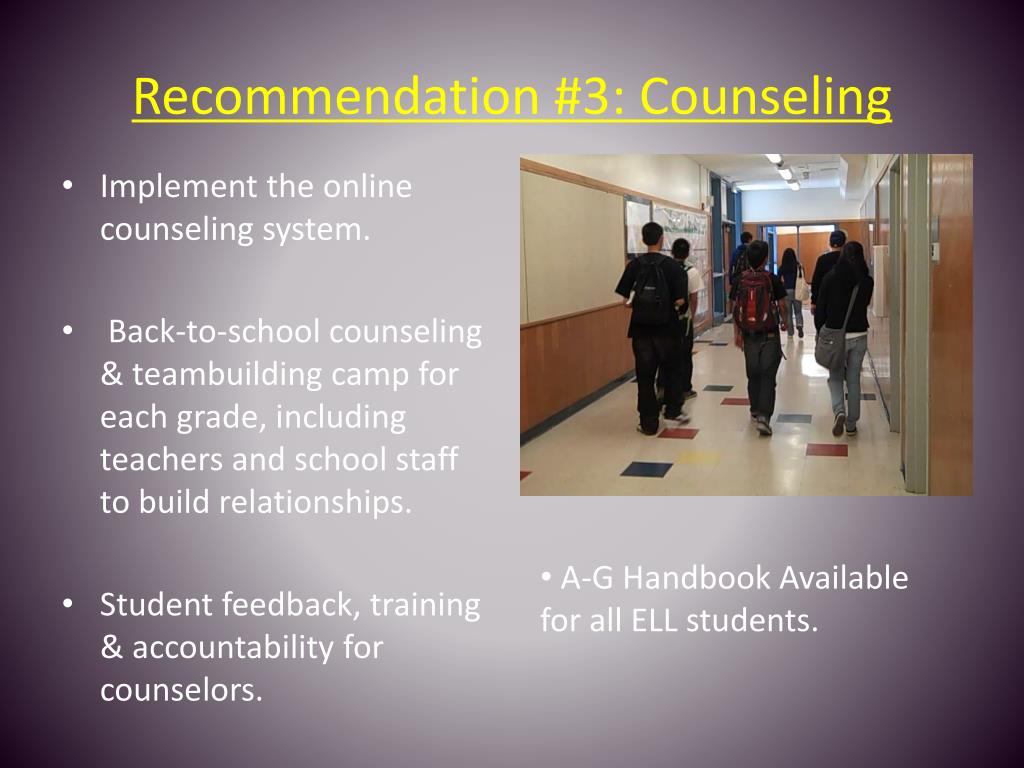 Recommendation #3: Counseling

• Implement the online counseling system.

• Back-to-school counseling & teambuilding camp for each grade, including teachers and school staff to build relationships.

• Student feedback, training & accountability for counselors.

• A-G Handbook Available for all ELL students.